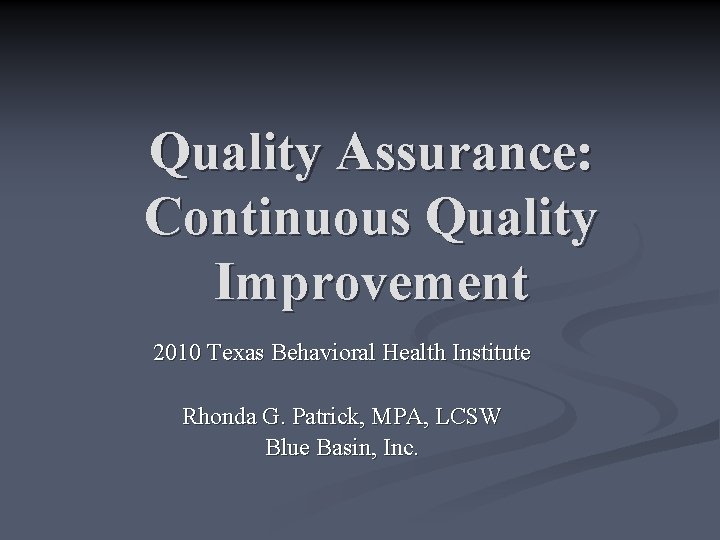 Quality Assurance: Continuous Quality Improvement

2010 Texas Behavioral Health Institute

Rhonda G. Patrick, MPA, LCSW
Blue Basin, Inc.